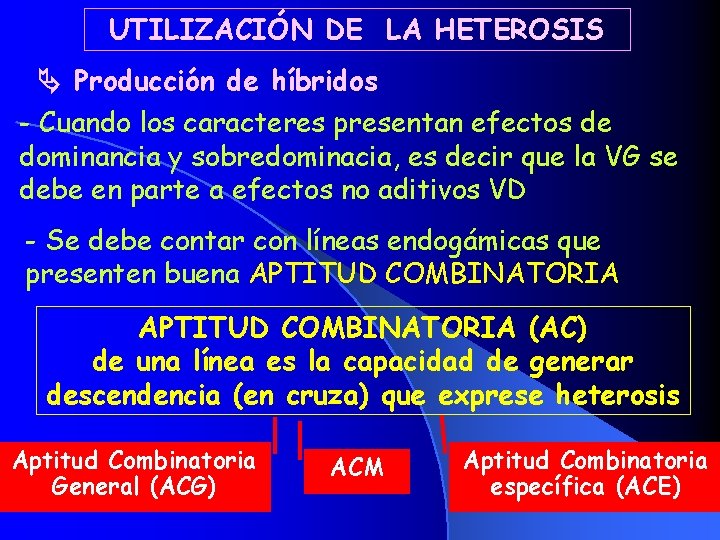 UTILIZACIÓN DE LA HETEROSIS

Producción de híbridos

- Cuando los caracteres presentan efectos de dominancia y sobredominacia, es decir que la VG se debe en parte a efectos no aditivos VD

- Se debe contar con líneas endogámicas que presenten buena APTITUD COMBINATORIA

APTITUD COMBINATORIA (AC) de una línea es la capacidad de generar descendencia (en cruza) que exprese heterosis

Aptitud Combinatoria General (ACG)

ACM

Aptitud Combinatoria específica (ACE)